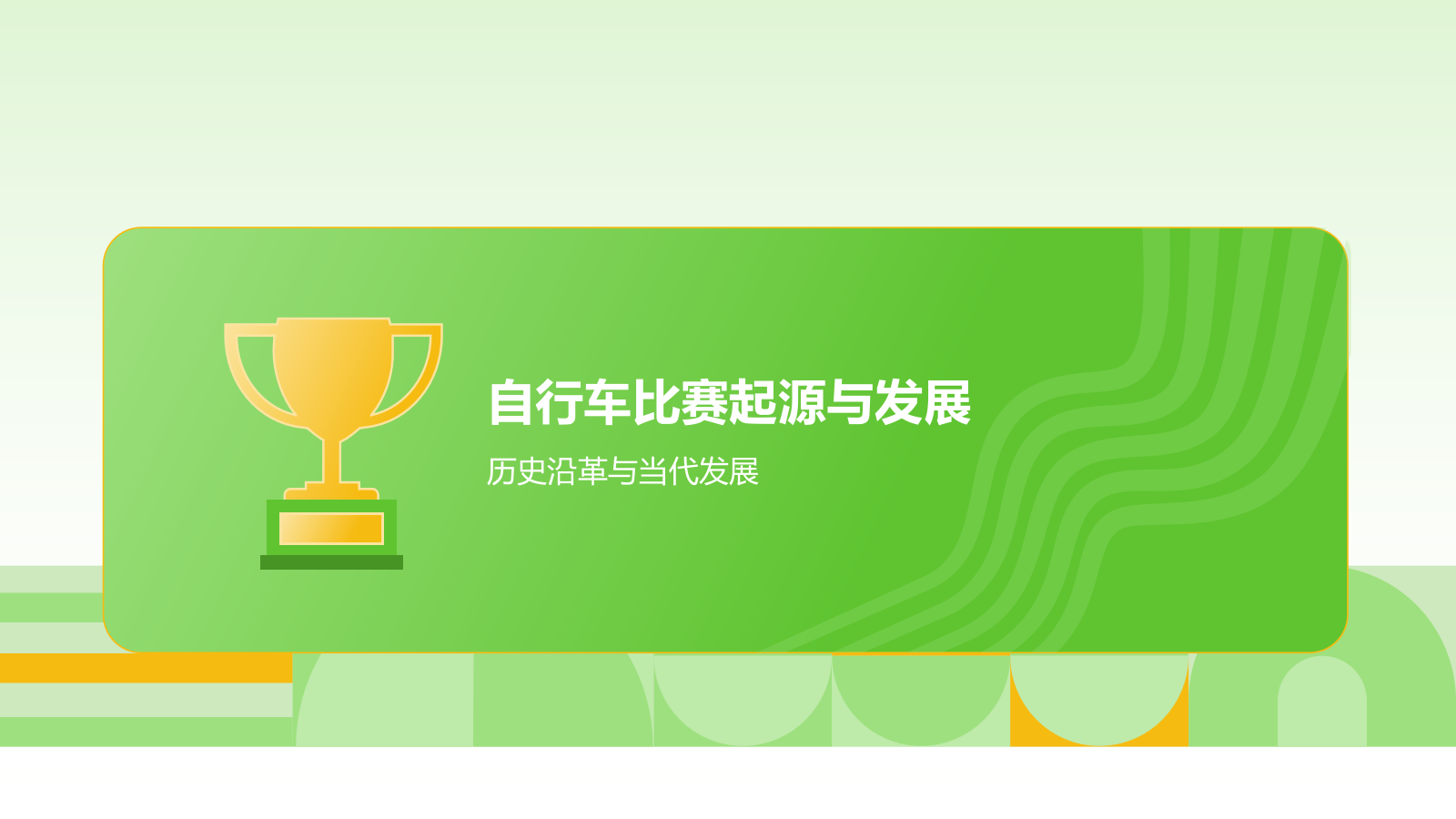 自行车比赛起源与发展

历史沿革与当代发展